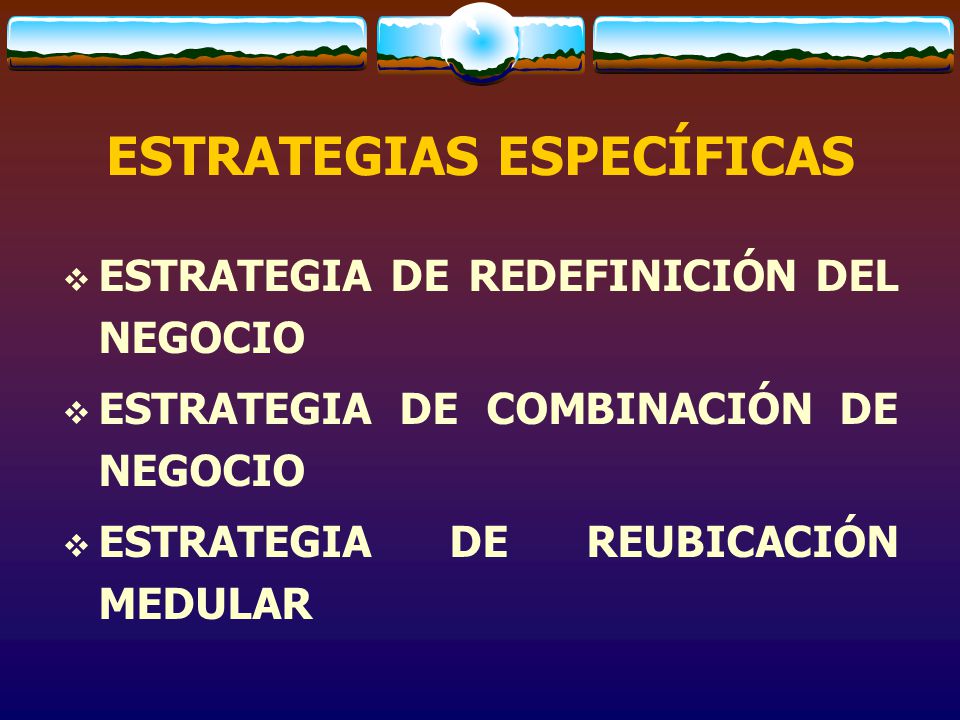 ESTRATEGIAS ESPECÍFICAS

❖ ESTRATEGIA DE REDEFINICIÓN DEL NEGOCIO

❖ ESTRATEGIA DE COMBINACIÓN DE NEGOCIO

❖ ESTRATEGIA DE REUBICACIÓN MEDULAR